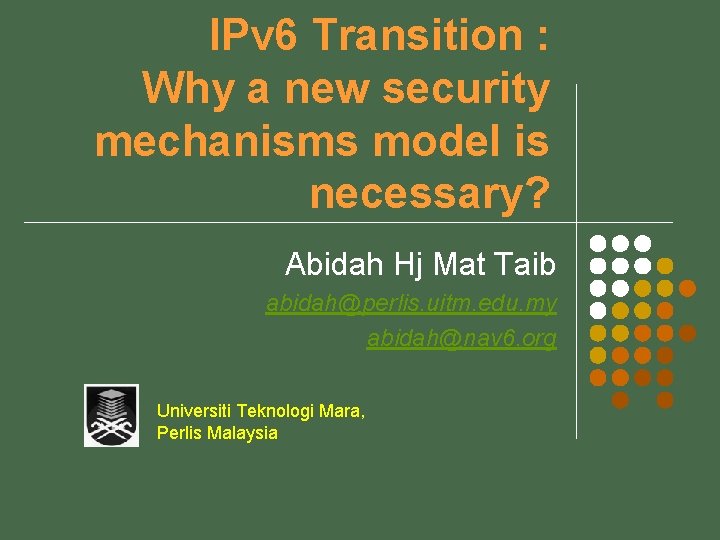 IPv6 Transition : Why a new security mechanisms model is necessary?

Abidah Hj Mat Taib

abidah@perlis.uitm.edu.my

abidah@nav6.org

Universiti Teknologi Mara, Perlis Malaysia